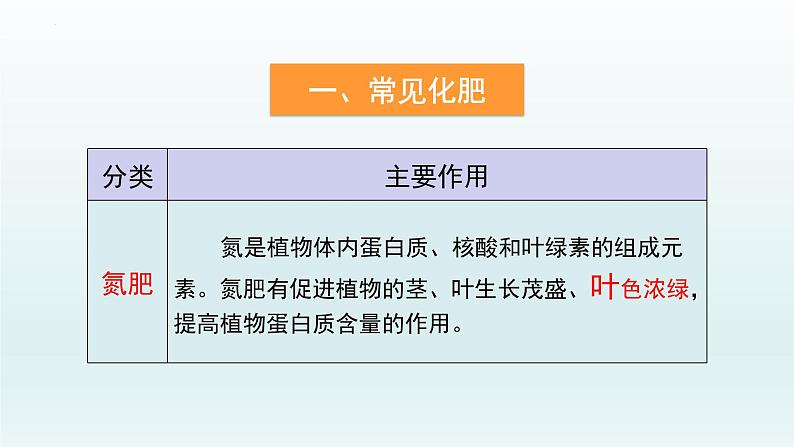 一、常见化肥

| 分类 | 主要作用 |
|---|---|
| 氮肥 | 氮是植物体内蛋白质、核酸和叶绿素的组成元素。氮肥有促进植物的茎、叶生长茂盛、叶色浓绿，提高植物蛋白质含量的作用。 |